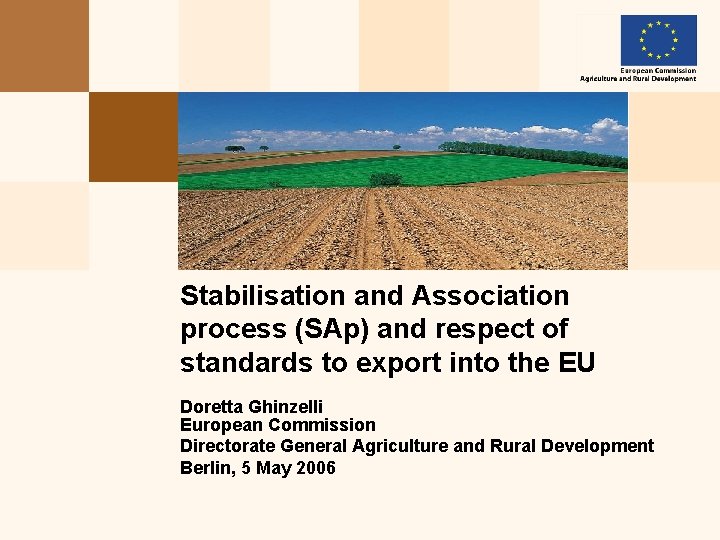 European Commission
Agriculture and Rural Development

Stabilisation and Association process (SAp) and respect of standards to export into the EU

Doretta Ghinzelli
European Commission
Directorate General Agriculture and Rural Development
Berlin, 5 May 2006